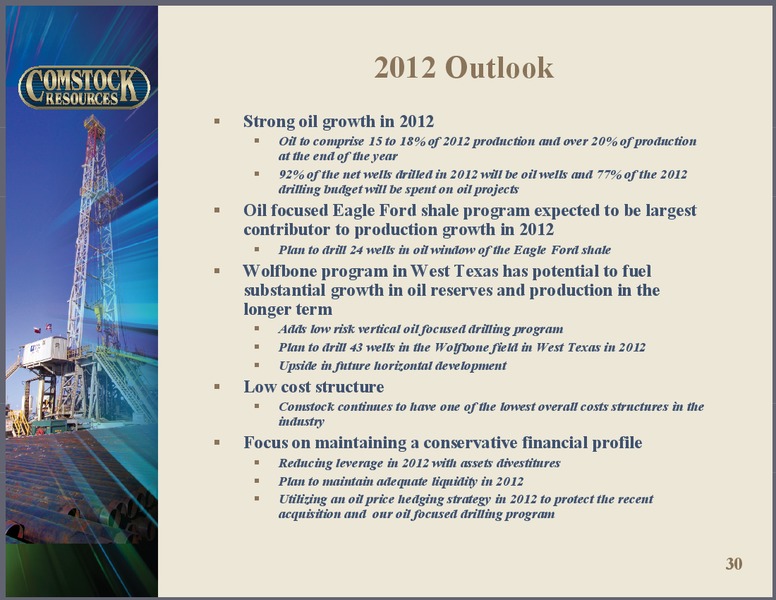 COMSTOCK RESOURCES

2012 Outlook

- Strong oil growth in 2012
  - Oil to comprise 15 to 18% of 2012 production and over 20% of production at the end of the year
  - 92% of the net wells drilled in 2012 will be oil wells and 77% of the 2012 drilling budget will be spent on oil projects
- Oil focused Eagle Ford shale program expected to be largest contributor to production growth in 2012
  - Plan to drill 24 wells in oil window of the Eagle Ford shale
- Wolfbone program in West Texas has potential to fuel substantial growth in oil reserves and production in the longer term
  - Adds low risk vertical oil focused drilling program
  - Plan to drill 43 wells in the Wolfbone field in West Texas in 2012
  - Upside in future horizontal development
- Low cost structure
  - Comstock continues to have one of the lowest overall costs structures in the industry
- Focus on maintaining a conservative financial profile
  - Reducing leverage in 2012 with assets divestitures
  - Plan to maintain adequate liquidity in 2012
  - Utilizing an oil price hedging strategy in 2012 to protect the recent acquisition and our oil focused drilling program

30